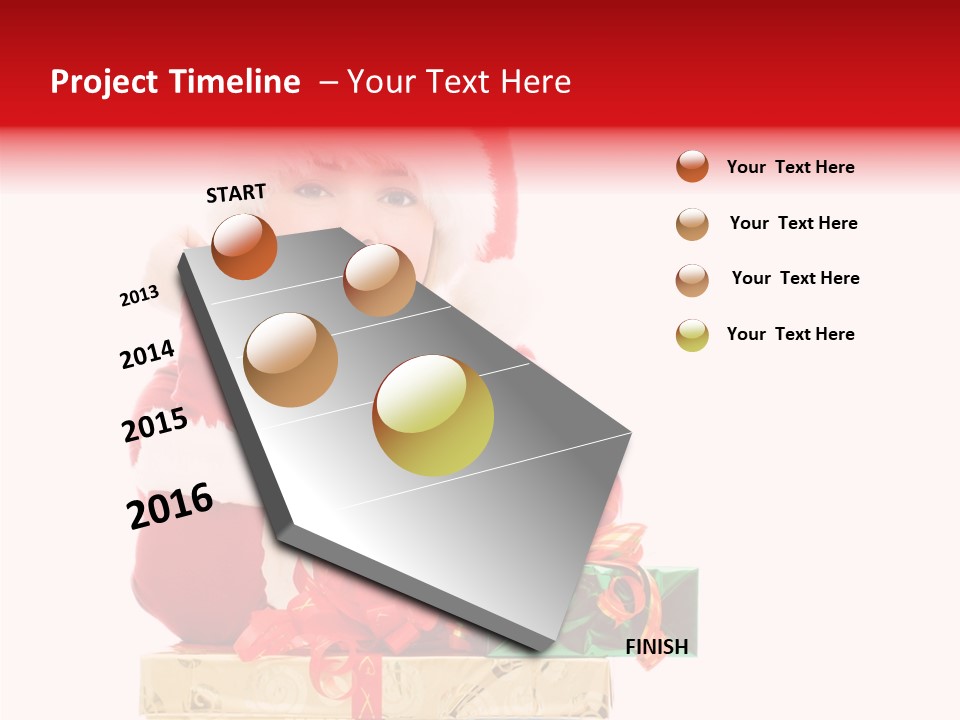 Project Timeline – Your Text Here

START

2013

2014

2015

2016

FINISH

Your Text Here

Your Text Here

Your Text Here

Your Text Here